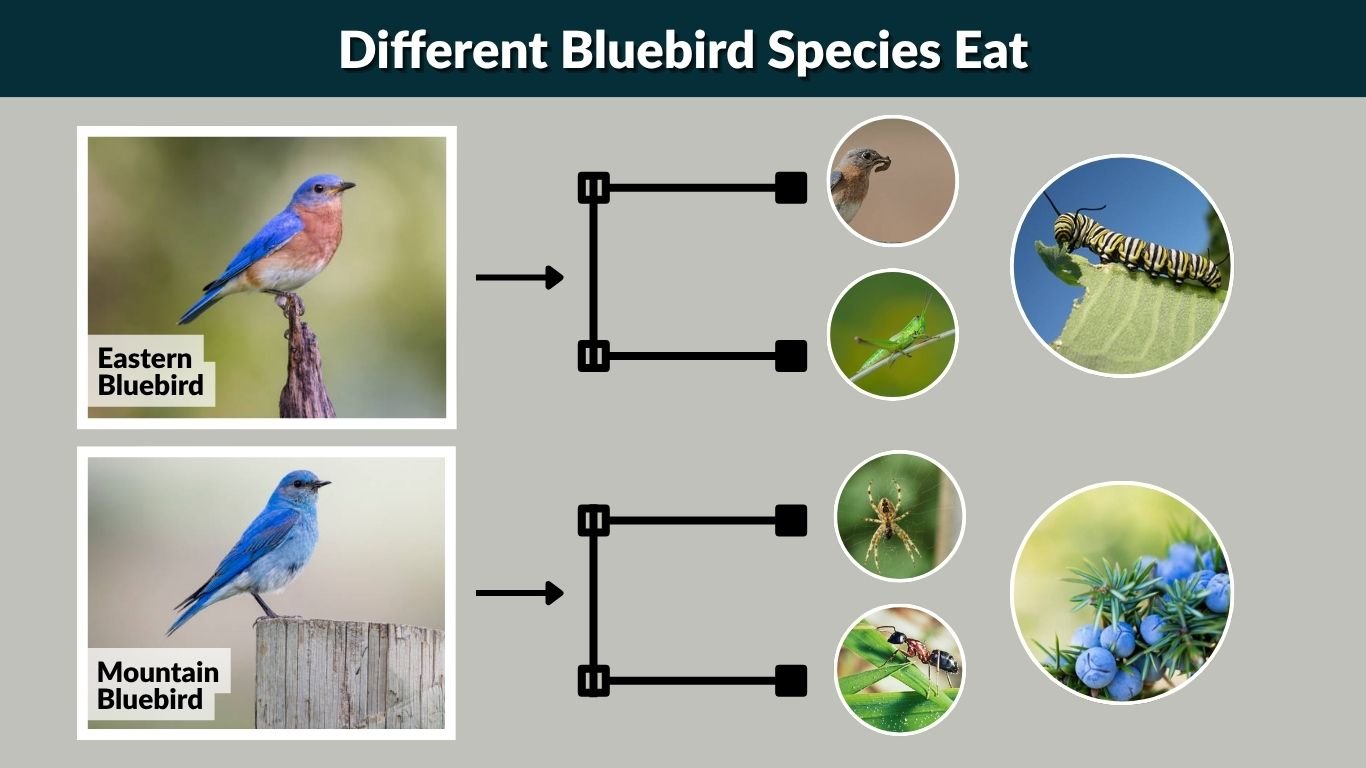 Different Bluebird Species Eat

Eastern Bluebird

Mountain Bluebird